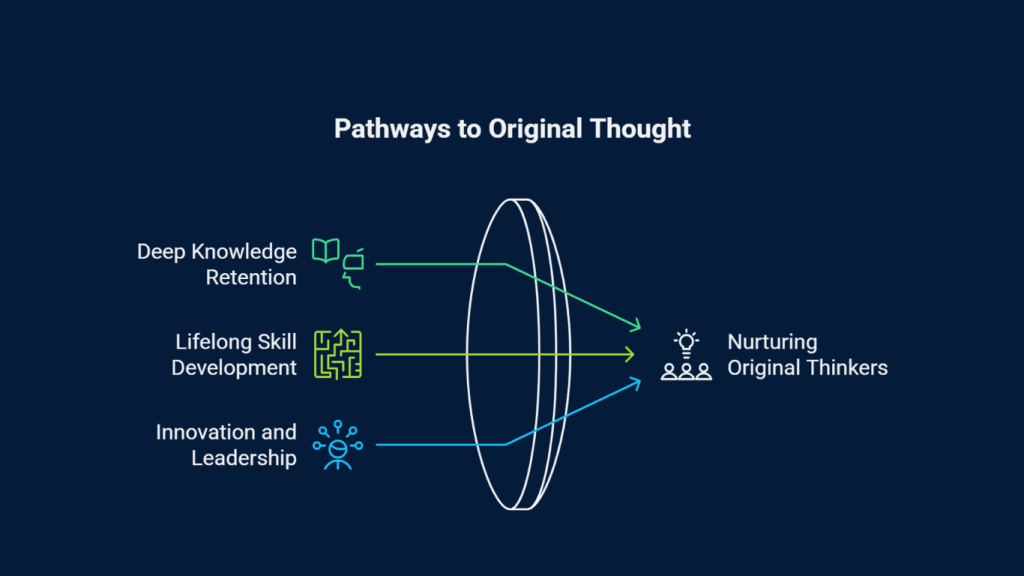 Pathways to Original Thought

Deep Knowledge Retention

Lifelong Skill Development

Innovation and Leadership

Nurturing Original Thinkers